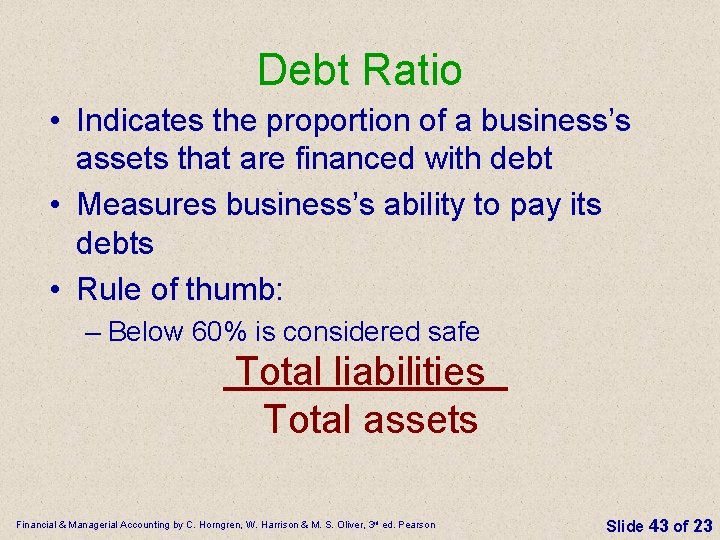 Debt Ratio

• Indicates the proportion of a business's assets that are financed with debt

• Measures business's ability to pay its debts

• Rule of thumb:

– Below 60% is considered safe

$\frac{\text{Total liabilities}}{\text{Total assets}}$

Financial & Managerial Accounting by C. Horngren, W. Harrison & M. S. Oliver, 3rd ed. Pearson

Slide 43 of 23